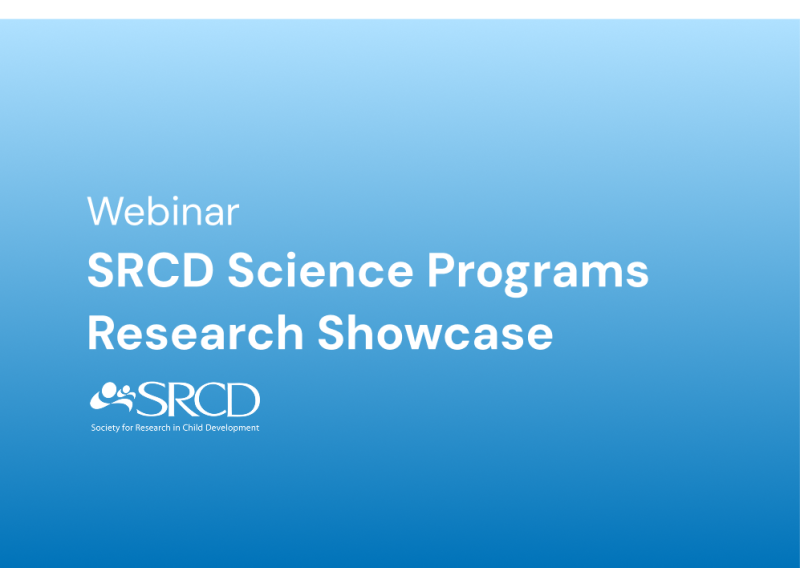 Webinar

SRCD Science Programs Research Showcase

SRCD
Society for Research in Child Development